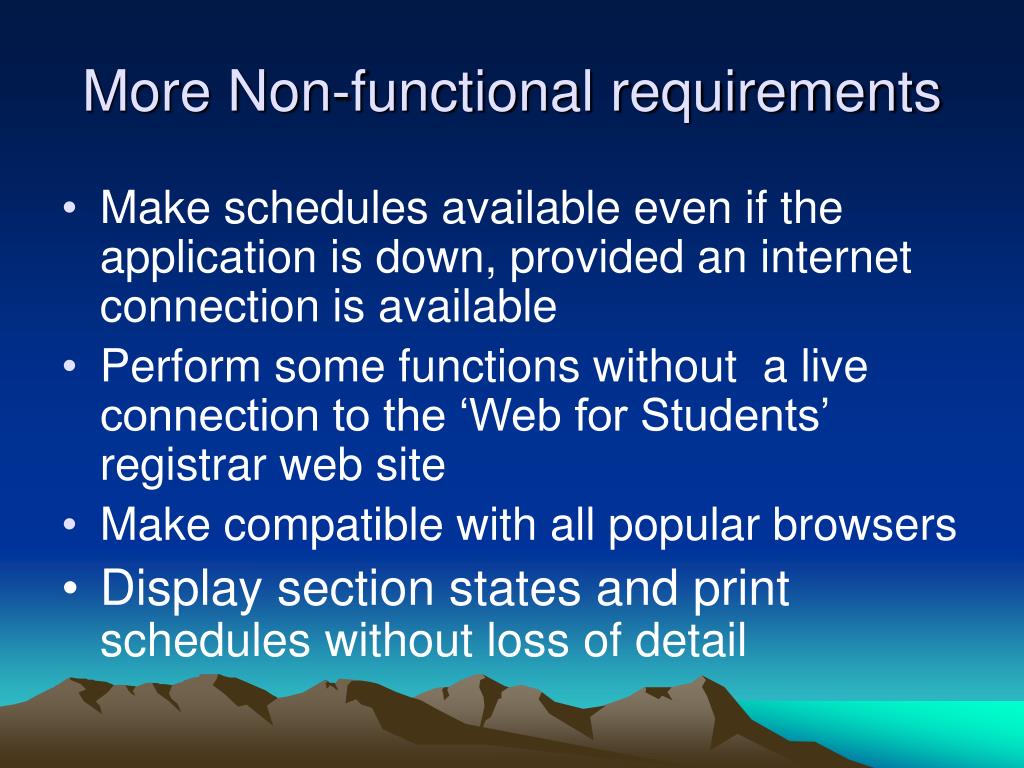 More Non-functional requirements

• Make schedules available even if the application is down, provided an internet connection is available
• Perform some functions without a live connection to the ‘Web for Students’ registrar web site
• Make compatible with all popular browsers
• Display section states and print schedules without loss of detail